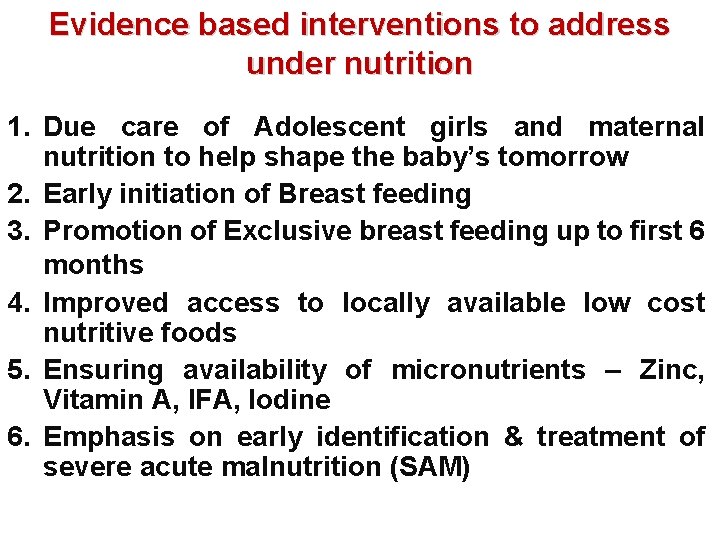 Evidence based interventions to address under nutrition

1. Due care of Adolescent girls and maternal nutrition to help shape the baby's tomorrow
2. Early initiation of Breast feeding
3. Promotion of Exclusive breast feeding up to first 6 months
4. Improved access to locally available low cost nutritive foods
5. Ensuring availability of micronutrients – Zinc, Vitamin A, IFA, Iodine
6. Emphasis on early identification & treatment of severe acute malnutrition (SAM)